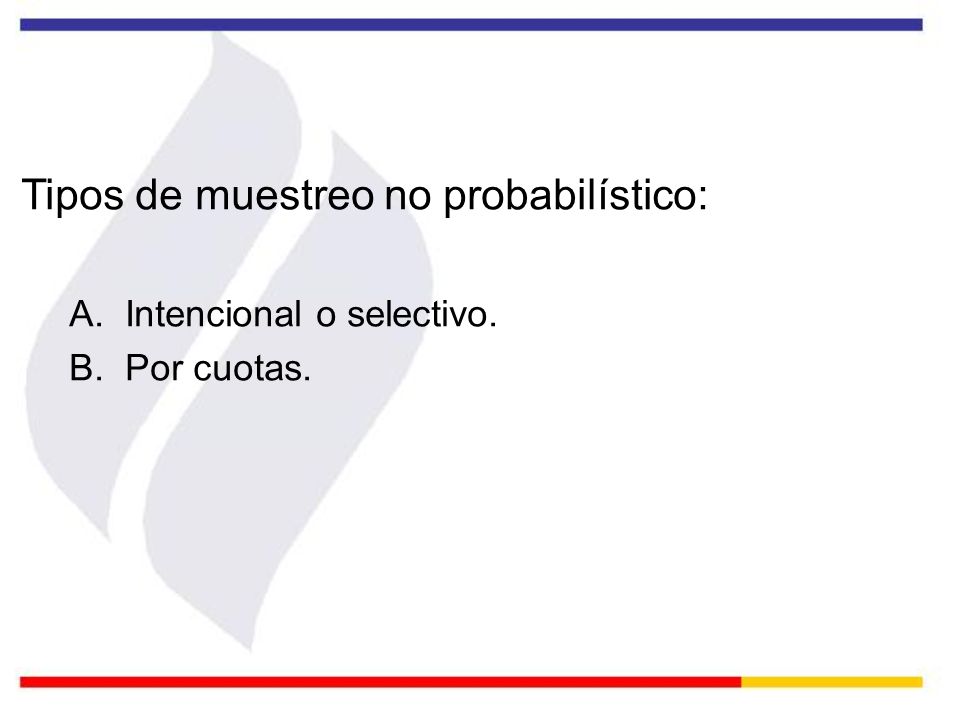 Tipos de muestreo no probabilístico:

A. Intencional o selectivo.
B. Por cuotas.